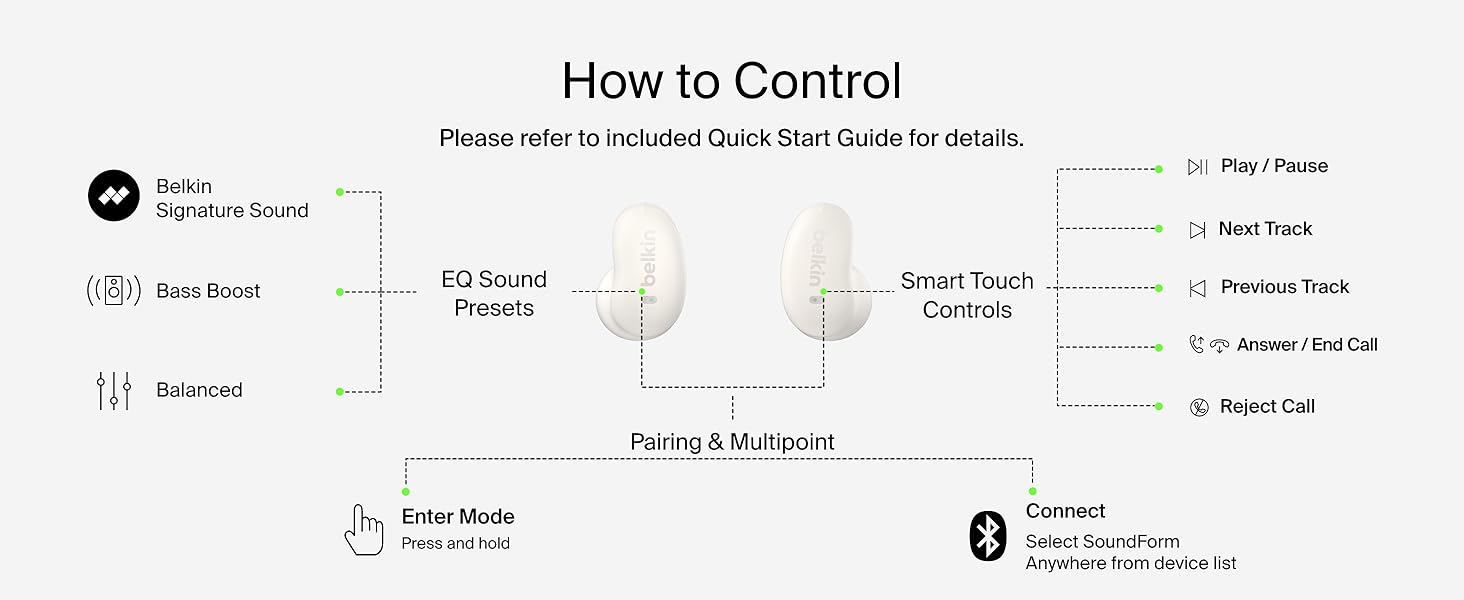 How to Control

Please refer to included Quick Start Guide for details.

Belkin Signature Sound

Bass Boost

Balanced

EQ Sound Presets

belkin

belkin

Smart Touch Controls

Play / Pause

Next Track

Previous Track

Answer / End Call

Reject Call

Pairing & Multipoint

Enter Mode
Press and hold

Connect
Select SoundForm Anywhere from device list